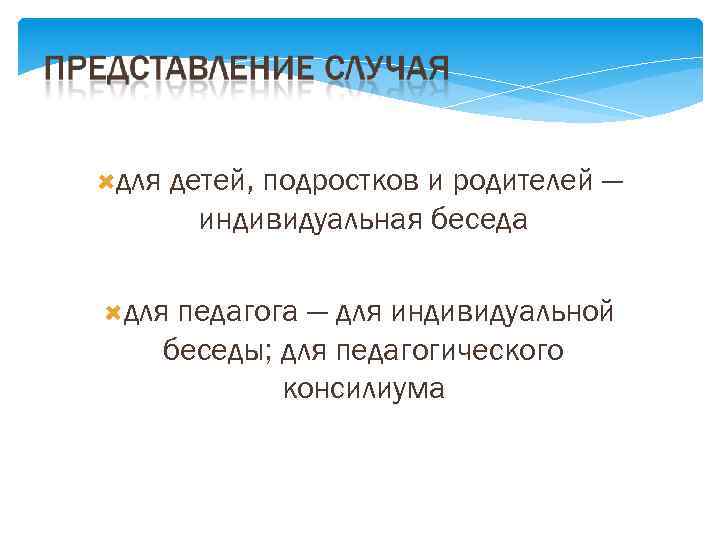 ПРЕДСТАВЛЕНИЕ СЛУЧАЯ

для детей, подростков и родителей — индивидуальная беседа

для педагога — для индивидуальной беседы; для педагогического консилиума